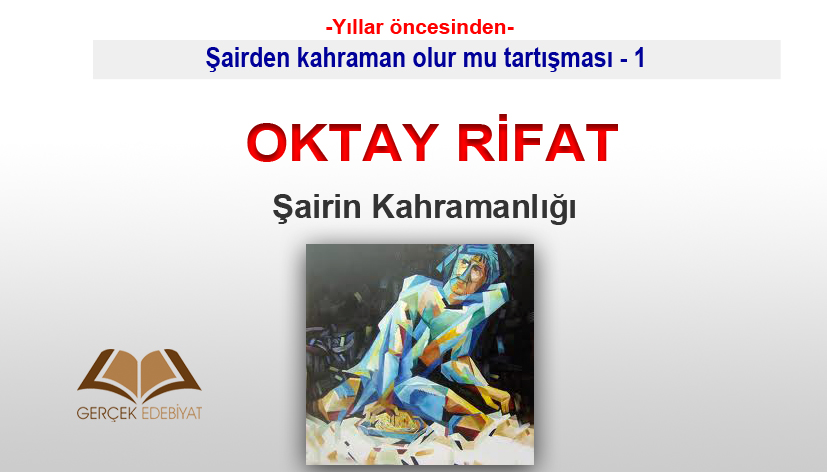 -Yıllar öncesinden-

Şairden kahraman olur mu tartışması - 1

OKTAY RİFAT

Şairin Kahramanlığı

GERÇEK EDEBİYAT